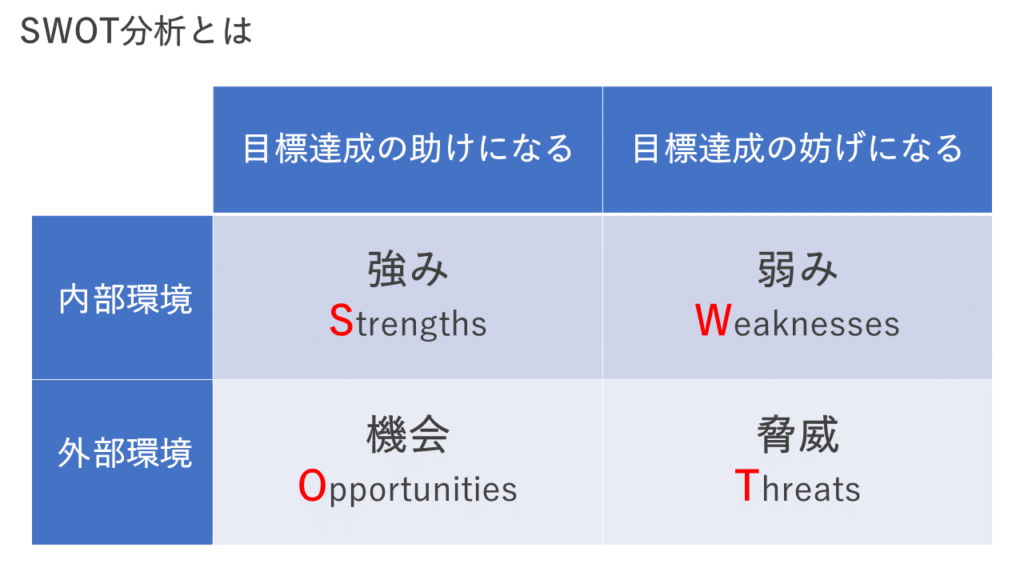 SWOT分析とは

| | 目標達成の助けになる | 目標達成の妨げになる |
|---|---|---|
| 内部環境 | 強み Strengths | 弱み Weaknesses |
| 外部環境 | 機会 Opportunities | 脅威 Threats |